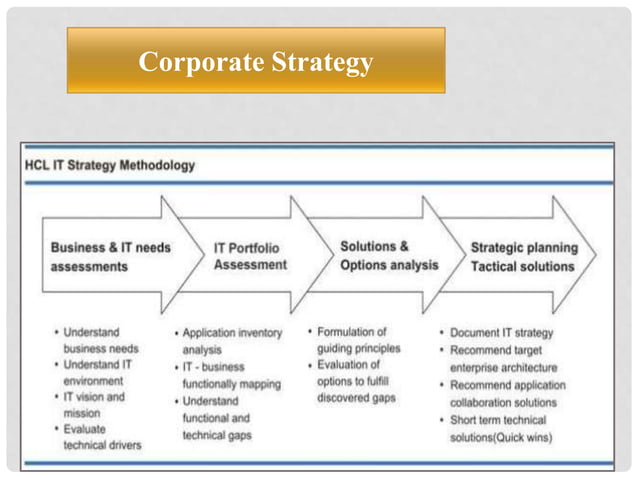 Corporate Strategy

HCL IT Strategy Methodology

Business & IT needs assessments

IT Portfolio Assessment

Solutions & Options analysis

Strategic planning Tactical solutions

• Understand business needs
• Understand IT environment
• IT vision and mission
• Evaluate technical drivers

• Application inventory analysis
• IT - business functionally mapping
• Understand functional and technical gaps

• Formulation of guiding principles
• Evaluation of options to fulfill discovered gaps

• Document IT strategy
• Recommend target enterprise architecture
• Recommend application collaboration solutions
• Short term technical solutions(Quick wins)